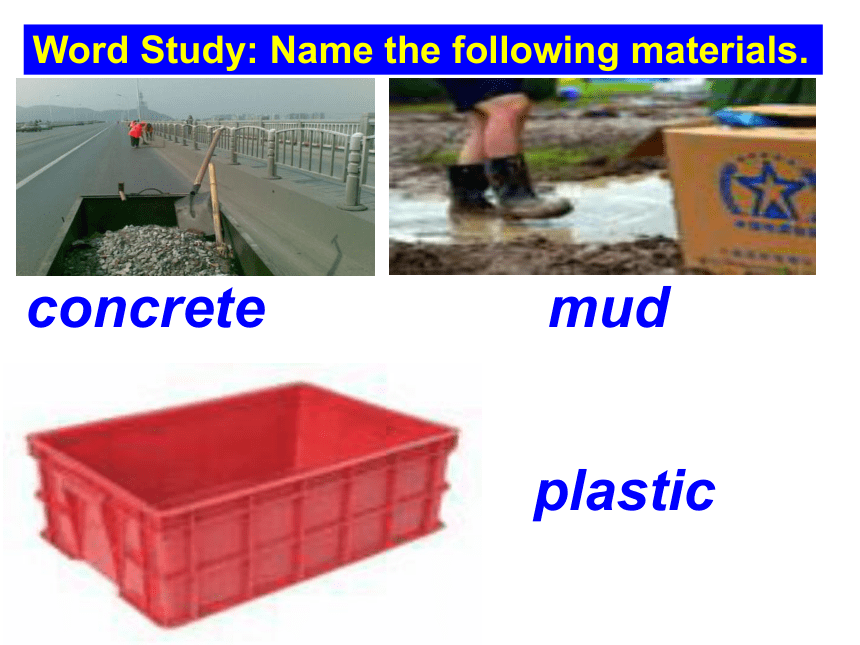 Word Study: Name the following materials.

concrete

mud

plastic